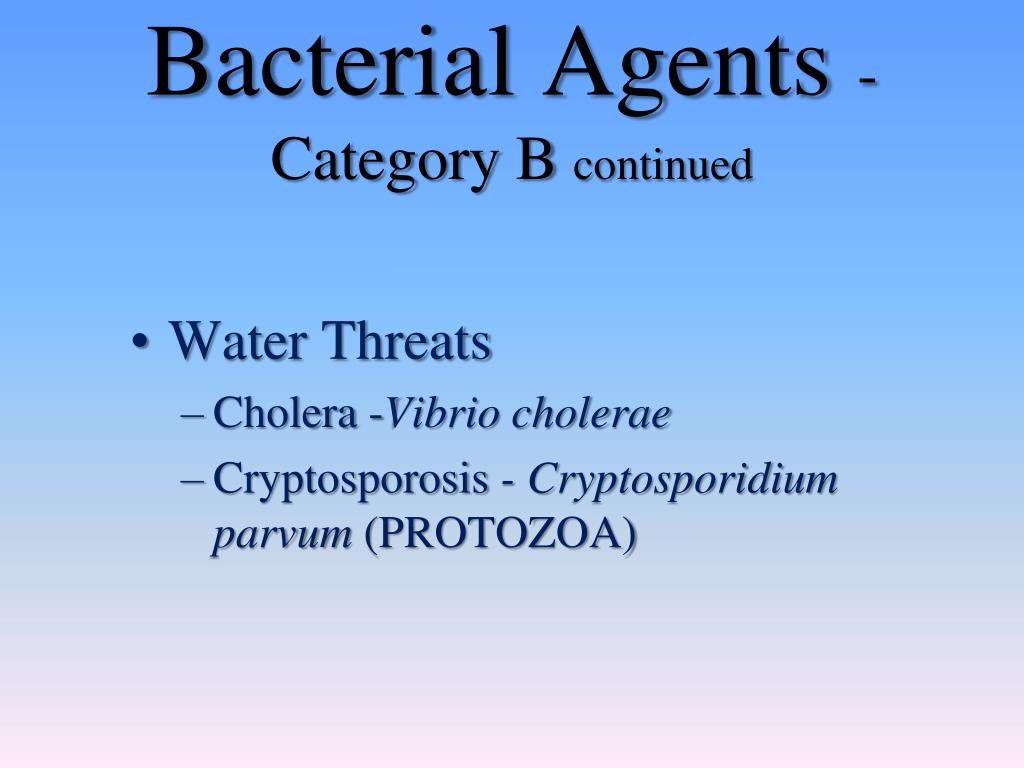 Bacterial Agents - Category B continued

• Water Threats
– Cholera -Vibrio cholerae
– Cryptosporosis - Cryptosporidium parvum (PROTOZOA)